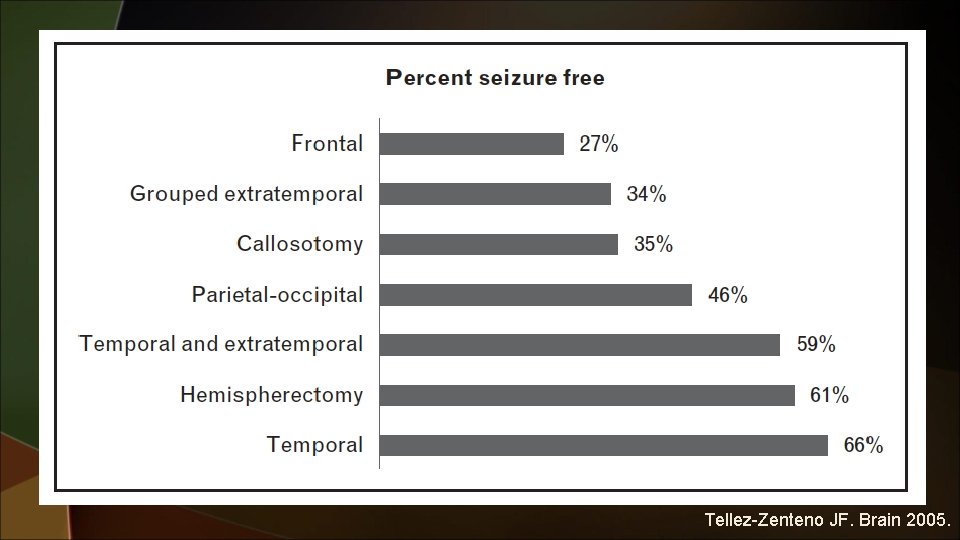 Percent seizure free

Frontal 27%
Grouped extratemporal 34%
Callosotomy 35%
Parietal-occipital 46%
Temporal and extratemporal 59%
Hemispherectomy 61%
Temporal 66%

Tellez-Zenteno JF. Brain 2005.